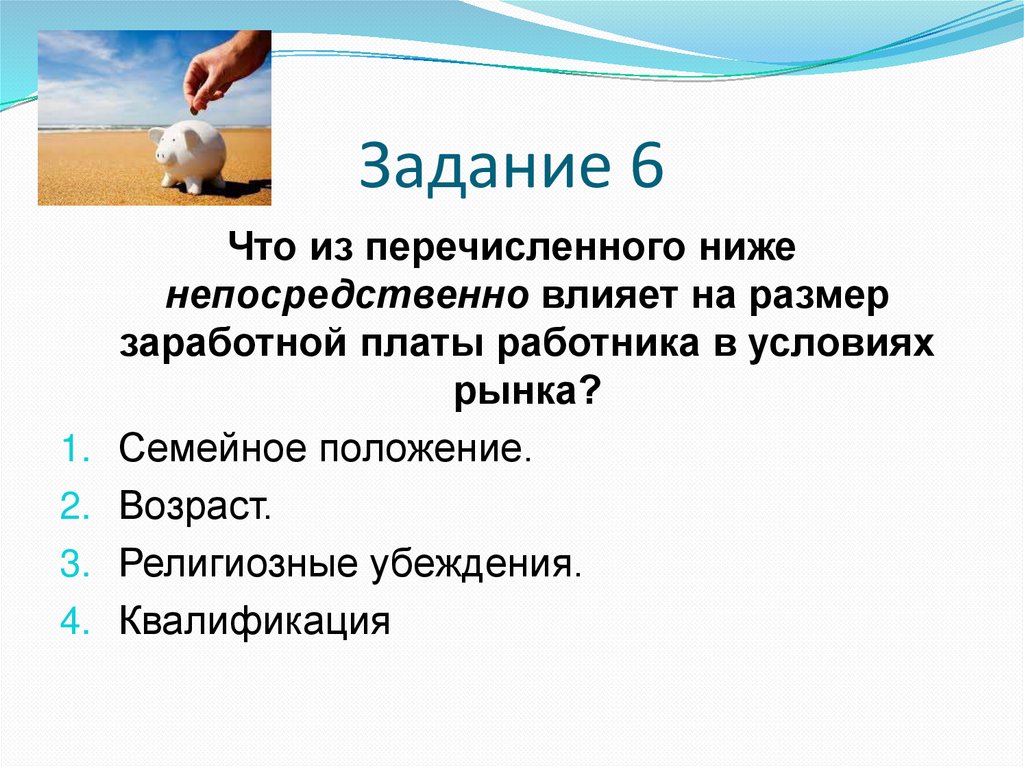 Задание 6

Что из перечисленного ниже непосредственно влияет на размер заработной платы работника в условиях рынка?

1. Семейное положение.
2. Возраст.
3. Религиозные убеждения.
4. Квалификация